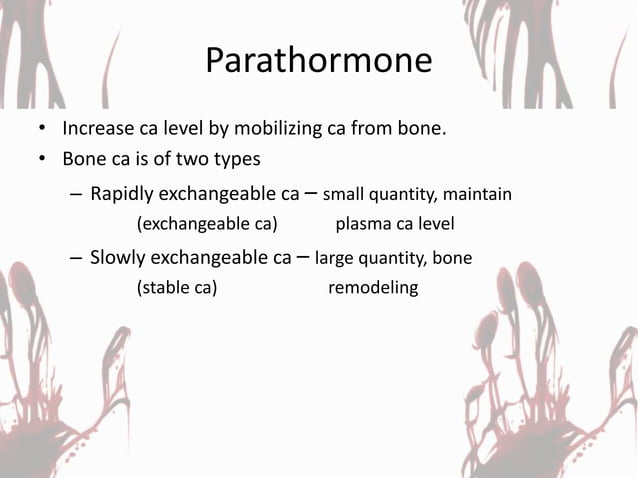 Parathormone

• Increase ca level by mobilizing ca from bone.
• Bone ca is of two types

– Rapidly exchangeable ca – small quantity, maintain
(exchangeable ca) plasma ca level

– Slowly exchangeable ca – large quantity, bone
(stable ca) remodeling